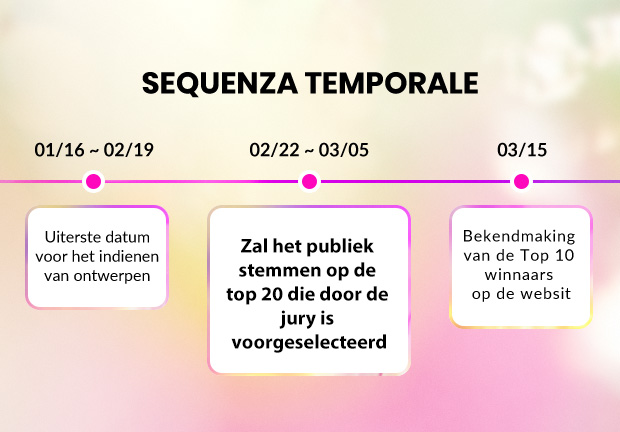 SEQUENZA TEMPORALE

01/16 ~ 02/19

Uiterste datum voor het indienen van ontwerpen

02/22 ~ 03/05

Zal het publiek stemmen op de top 20 die door de jury is voorgeselecteerd

03/15

Bekendmaking van de Top 10 winnaars op de websit